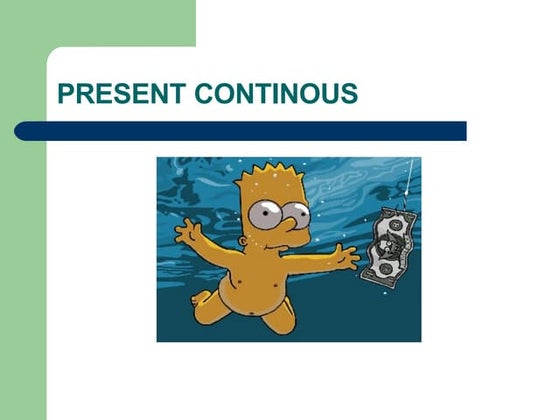 PRESENT CONTINOUS